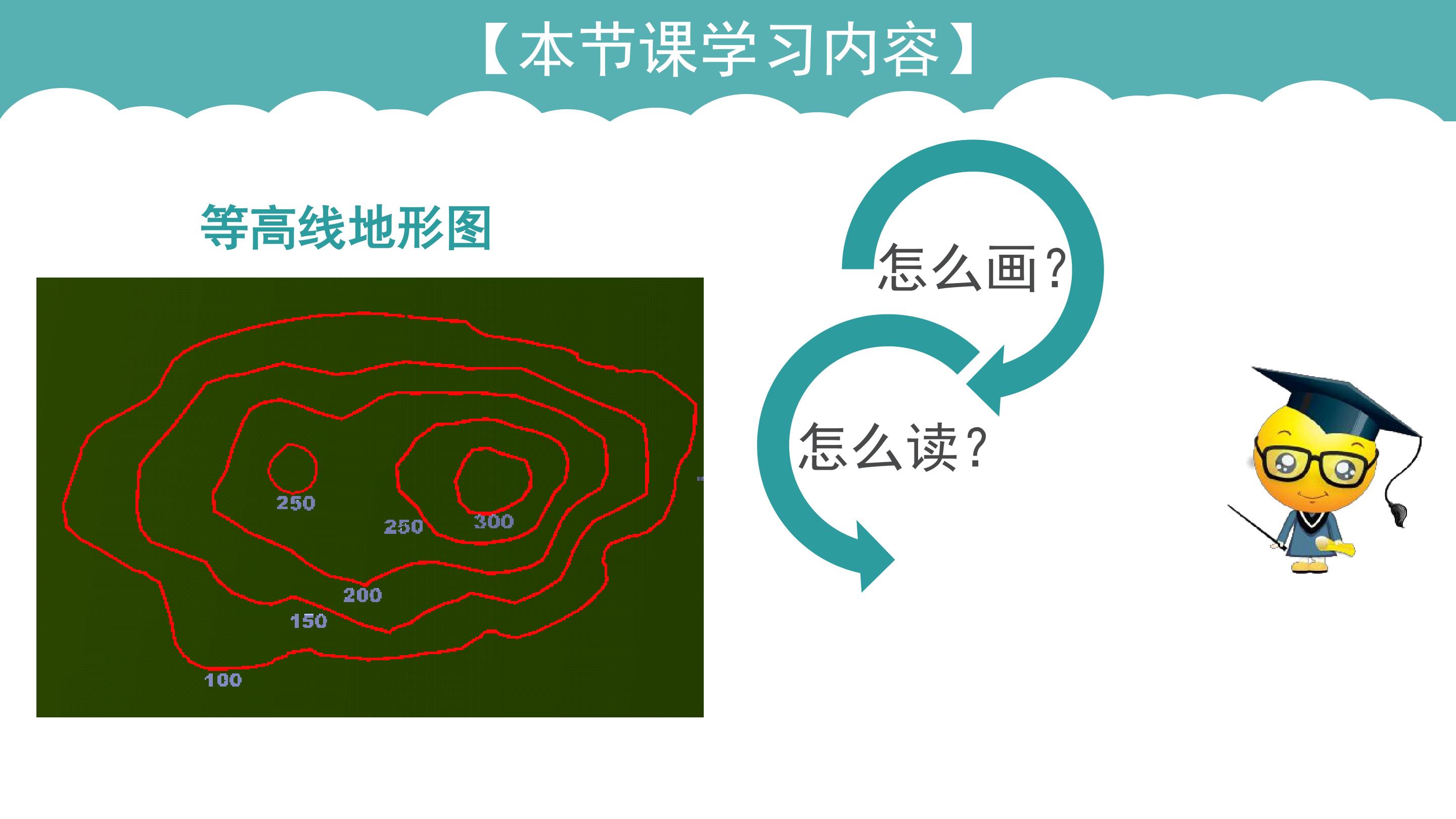 【本节课学习内容】

等高线地形图

250
250
300
200
150
100

怎么画?

怎么读?